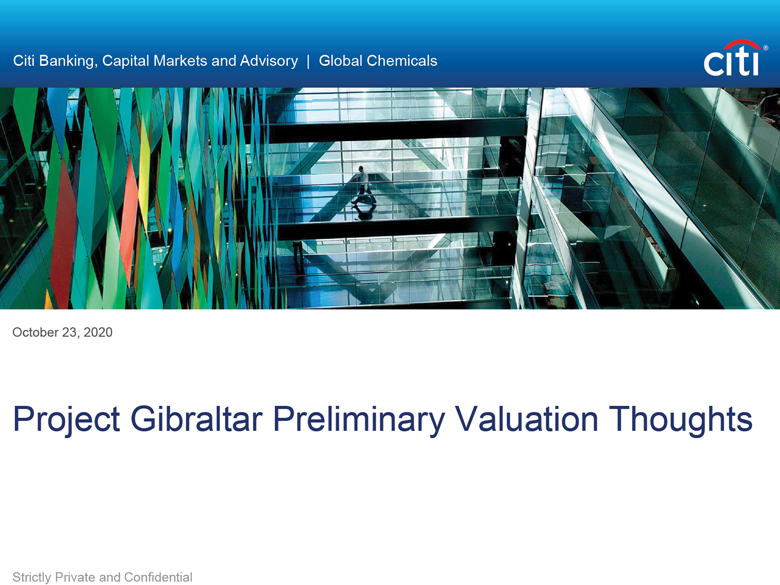 Citi Banking, Capital Markets and Advisory | Global Chemicals

citi®

October 23, 2020

Project Gibraltar Preliminary Valuation Thoughts

Strictly Private and Confidential